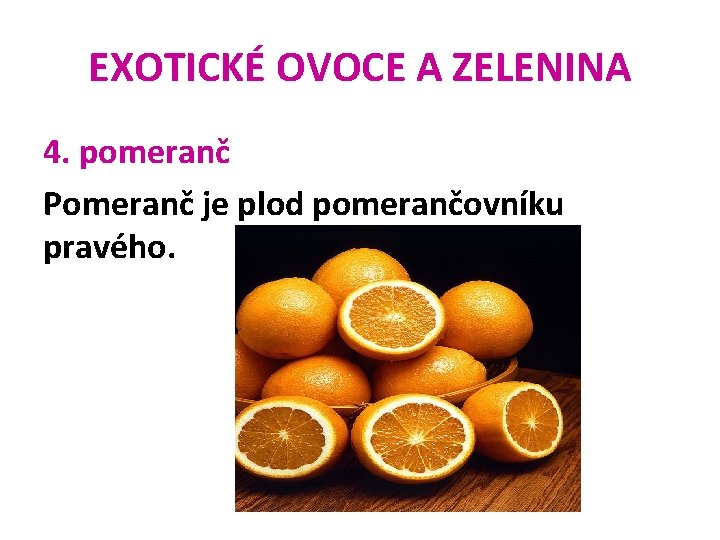 EXOTICKÉ OVOCE A ZELENINA

4. pomeranč

Pomeranč je plod pomerančovníku pravého.